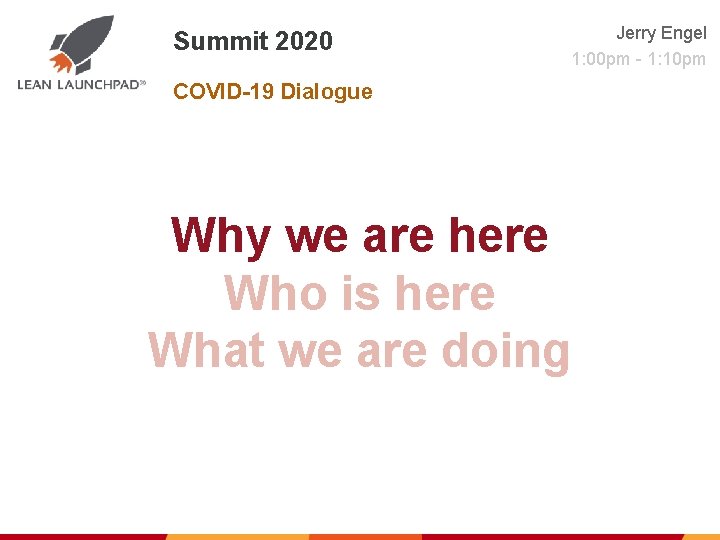 LEAN LAUNCHPAD℠

Summit 2020

COVID-19 Dialogue

Jerry Engel
1:00pm - 1:10pm

Why we are here
Who is here
What we are doing